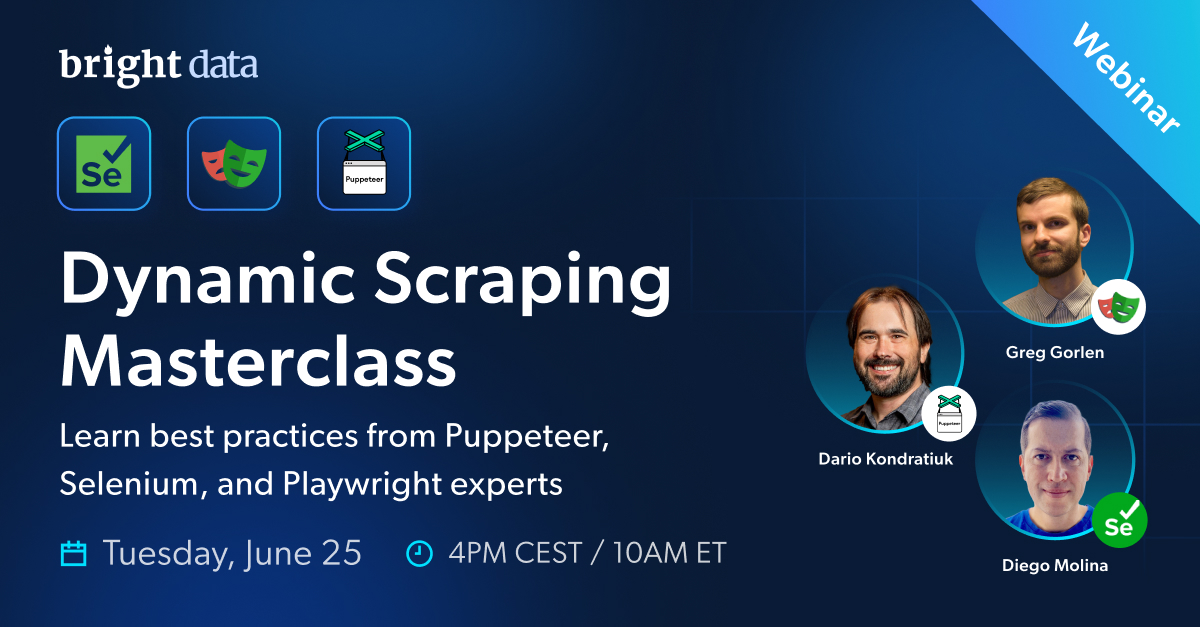 bright data

Webinar

Se

Puppeteer

Dynamic Scraping Masterclass

Learn best practices from Puppeteer, Selenium, and Playwright experts

Tuesday, June 25

4PM CEST / 10AM ET

Greg Gorlen

Puppeteer

Dario Kondratiuk

Se

Diego Molina